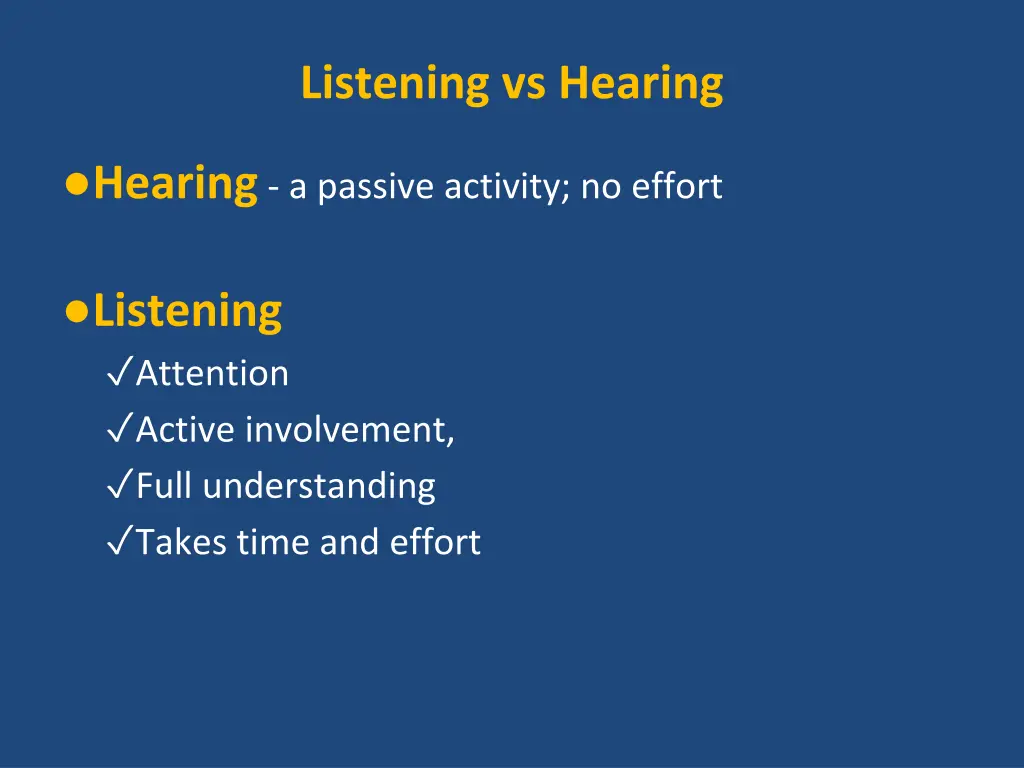 Listening vs Hearing

●Hearing - a passive activity; no effort

●Listening
✓Attention
✓Active involvement,
✓Full understanding
✓Takes time and effort